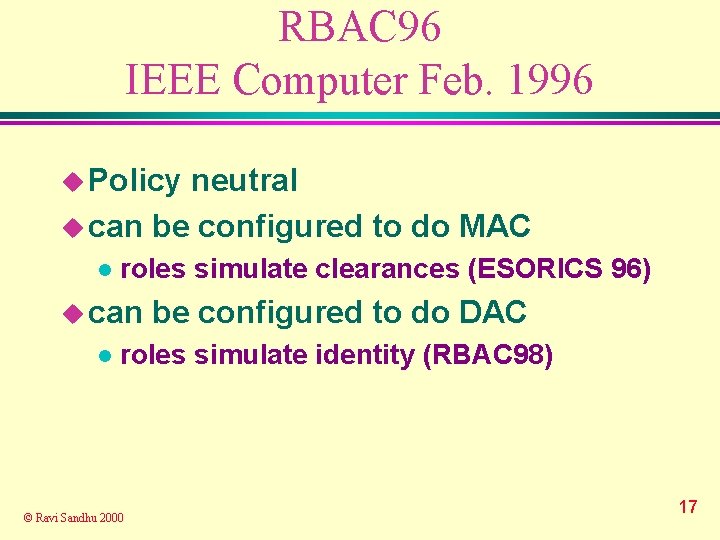 RBAC96
IEEE Computer Feb. 1996

Policy neutral

can be configured to do MAC

roles simulate clearances (ESORICS 96)

can be configured to do DAC

roles simulate identity (RBAC98)

© Ravi Sandhu 2000

17